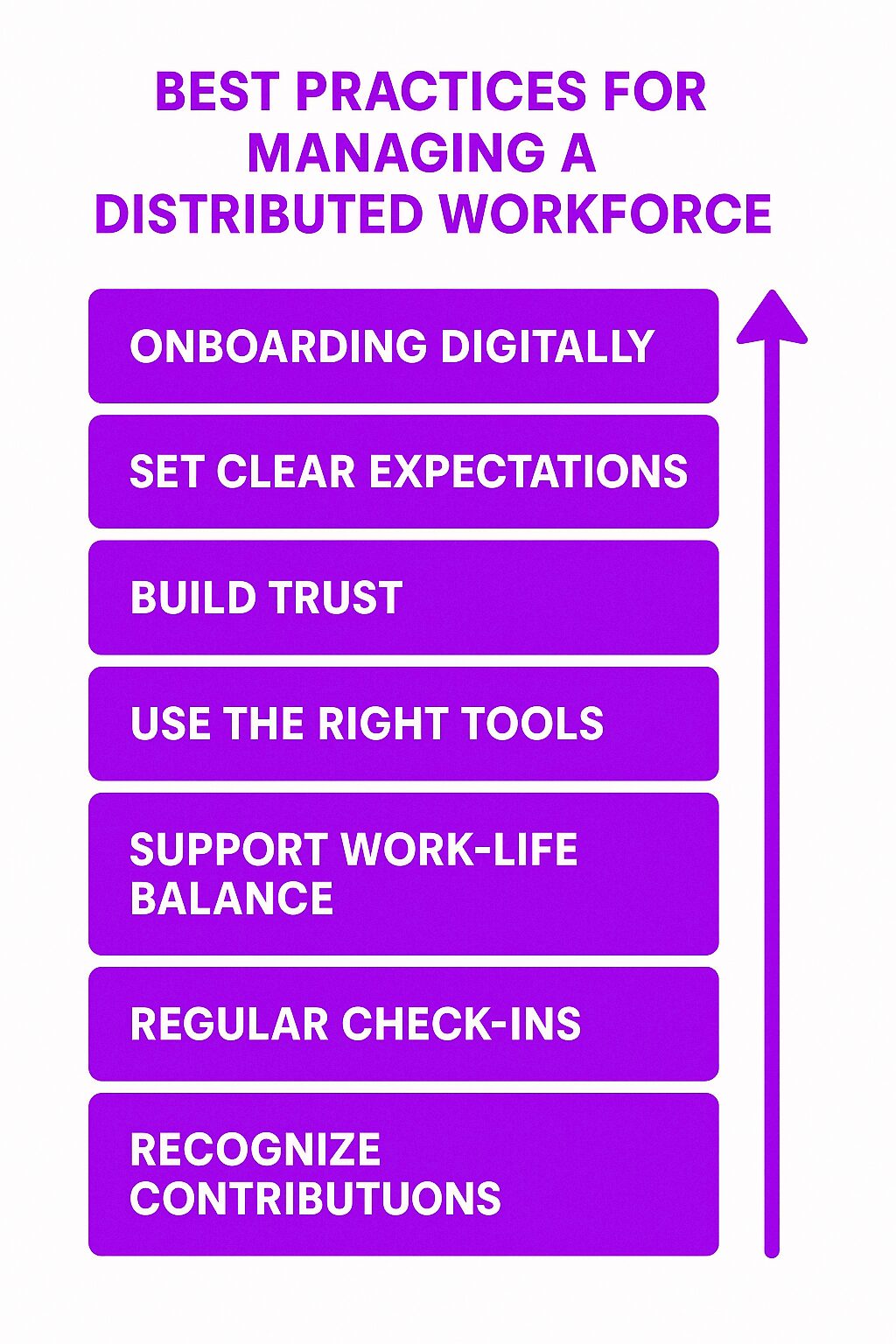 BEST PRACTICES FOR MANAGING A DISTRIBUTED WORKFORCE

ONBOARDING DIGITALLY

SET CLEAR EXPECTATIONS

BUILD TRUST

USE THE RIGHT TOOLS

SUPPORT WORK-LIFE BALANCE

REGULAR CHECK-INS

RECOGNIZE CONTRIBUTUONS